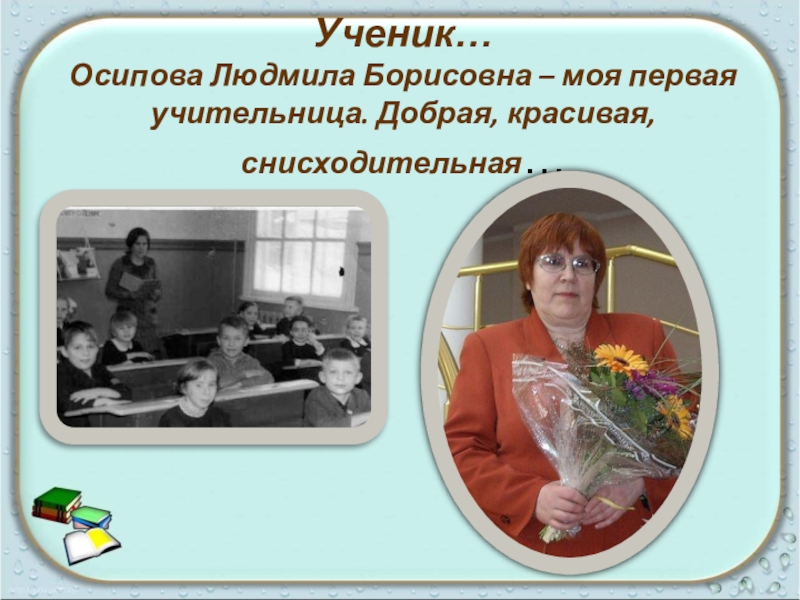 Ученик…

Осипова Людмила Борисовна – моя первая учительница. Добрая, красивая, снисходительная…